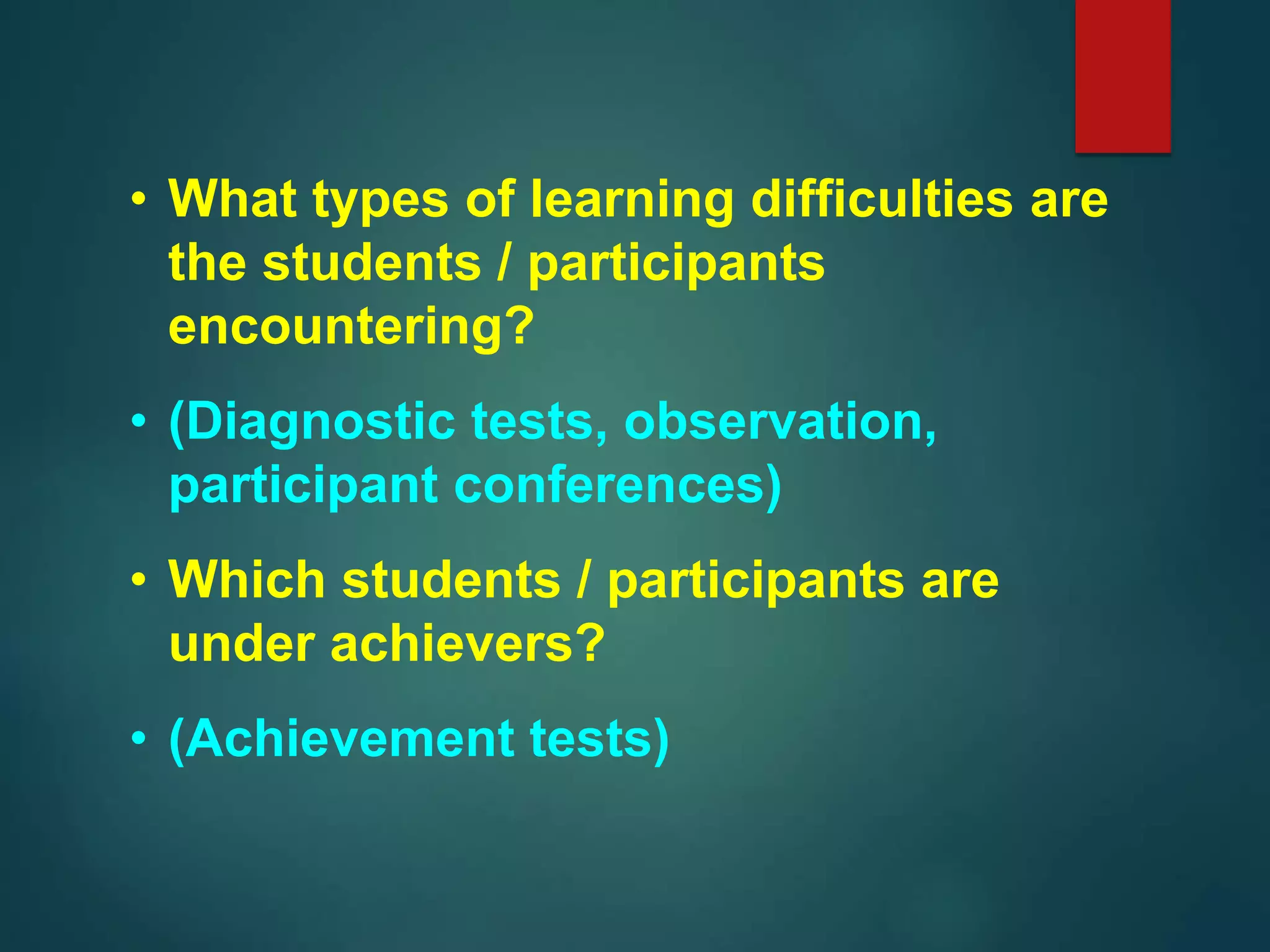 • What types of learning difficulties are the students / participants encountering?

• (Diagnostic tests, observation, participant conferences)

• Which students / participants are under achievers?

• (Achievement tests)